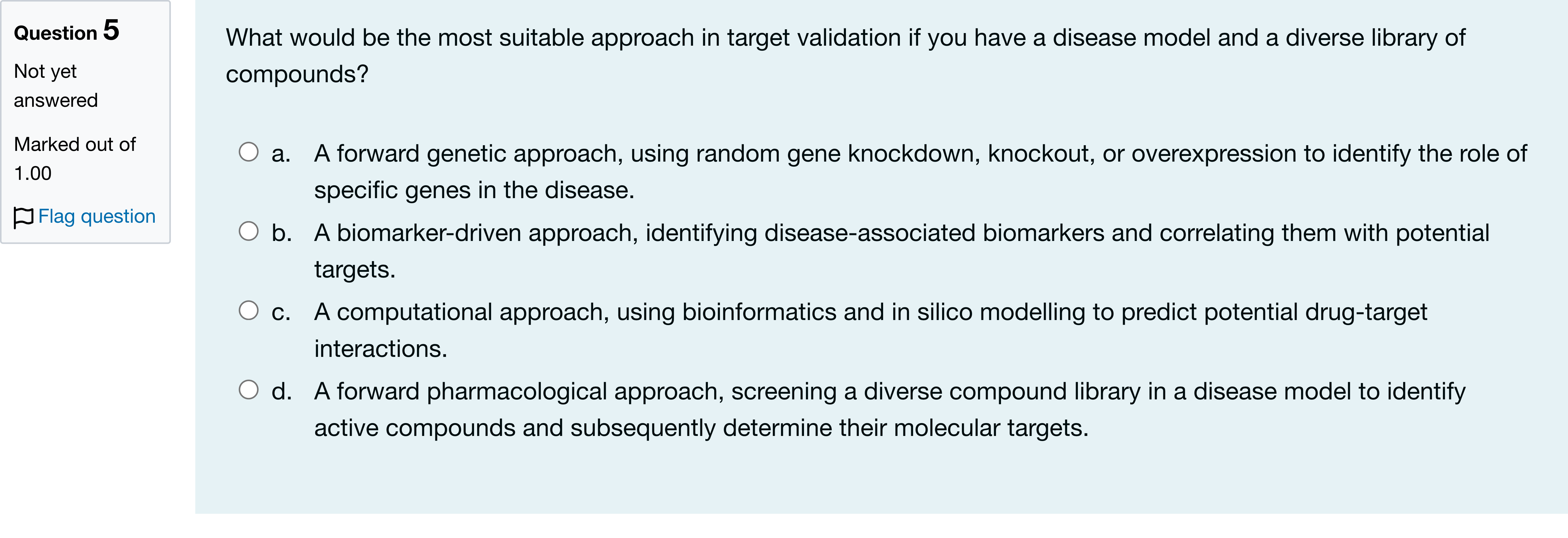 Question 5

Not yet answered

Marked out of 1.00

Flag question

What would be the most suitable approach in target validation if you have a disease model and a diverse library of compounds?

a. A forward genetic approach, using random gene knockdown, knockout, or overexpression to identify the role of specific genes in the disease.

b. A biomarker-driven approach, identifying disease-associated biomarkers and correlating them with potential targets.

c. A computational approach, using bioinformatics and in silico modelling to predict potential drug-target interactions.

d. A forward pharmacological approach, screening a diverse compound library in a disease model to identify active compounds and subsequently determine their molecular targets.